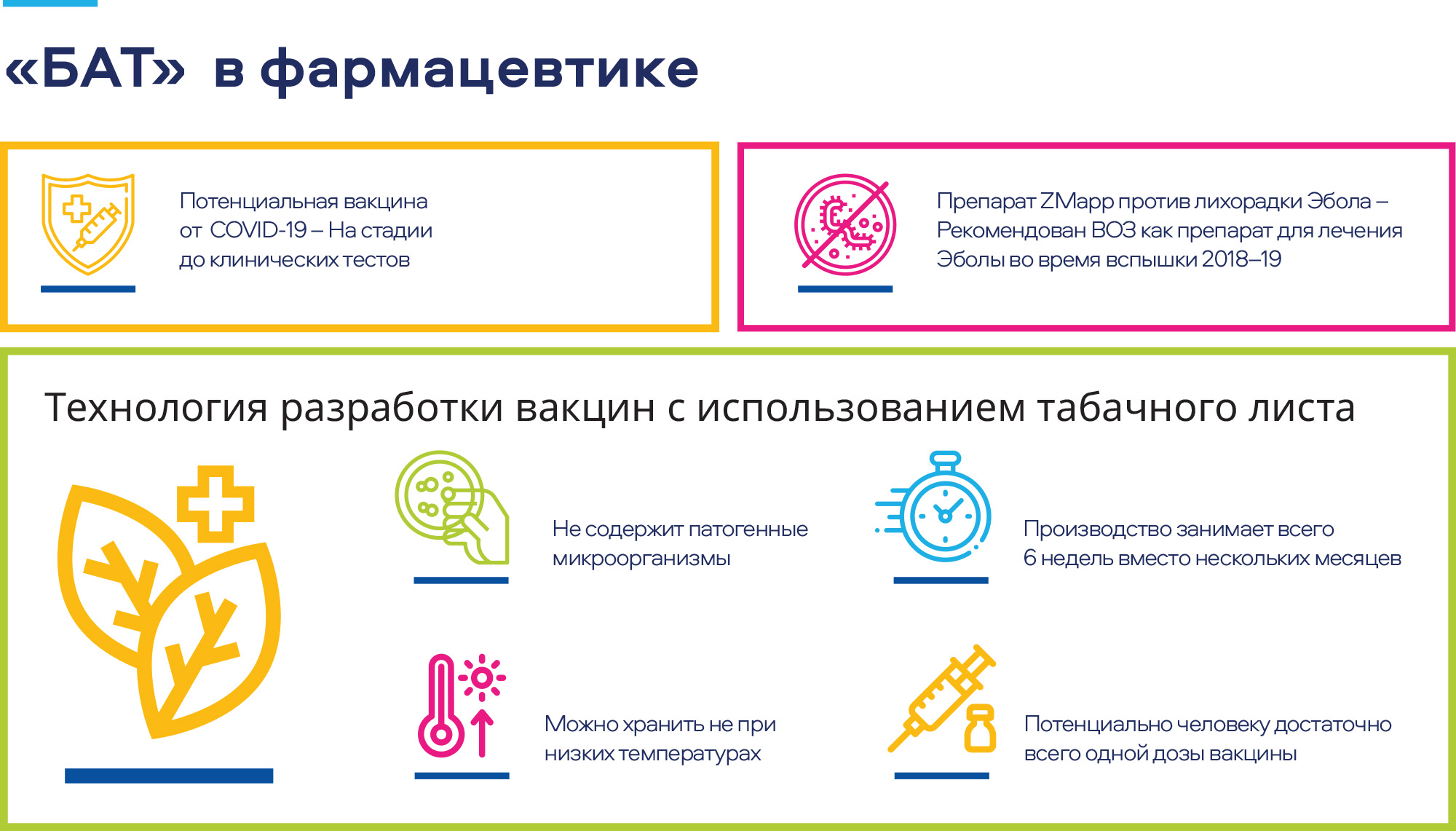 «БАТ» в фармацевтике

Потенциальная вакцина от COVID-19 – На стадии до клинических тестов

Препарат ZMapp против лихорадки Эбола – Рекомендован ВОЗ как препарат для лечения Эболы во время вспышки 2018–19

Технология разработки вакцин с использованием табачного листа

Не содержит патогенные микроорганизмы

Производство занимает всего 6 недель вместо нескольких месяцев

Можно хранить не при низких температурах

Потенциально человеку достаточно всего одной дозы вакцины